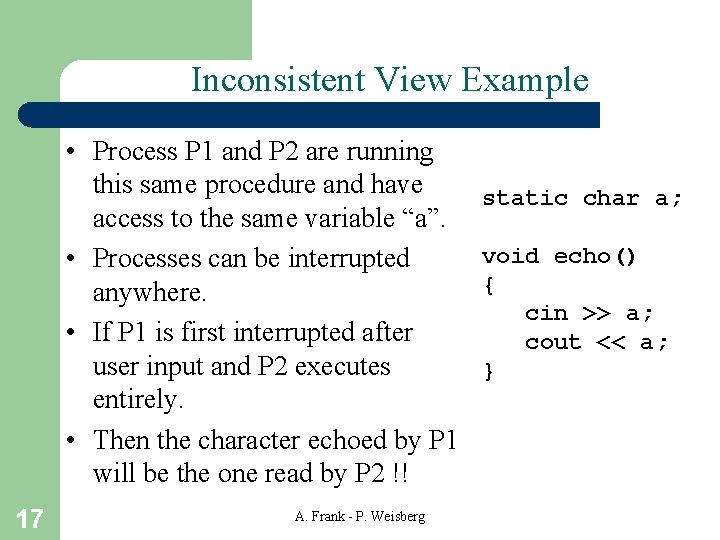 Inconsistent View Example

• Process P1 and P2 are running this same procedure and have access to the same variable “a”.
• Processes can be interrupted anywhere.
• If P1 is first interrupted after user input and P2 executes entirely.
• Then the character echoed by P1 will be the one read by P2 !!

static char a;

void echo()
{
   cin >> a;
   cout << a;
}

17

A. Frank - P. Weisberg